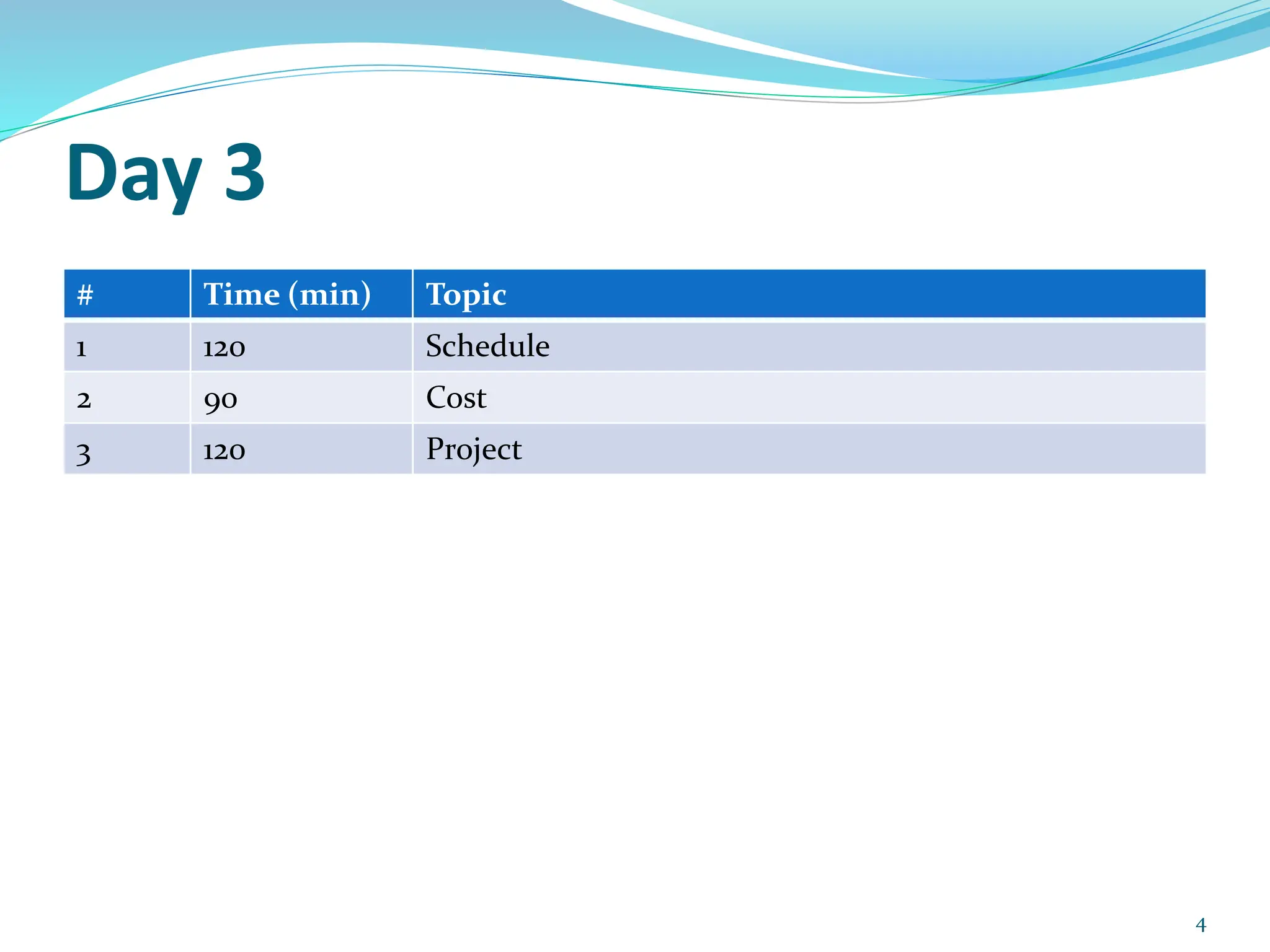 Day 3

| # | Time (min) | Topic |
|---|---|---|
| 1 | 120 | Schedule |
| 2 | 90 | Cost |
| 3 | 120 | Project |

4